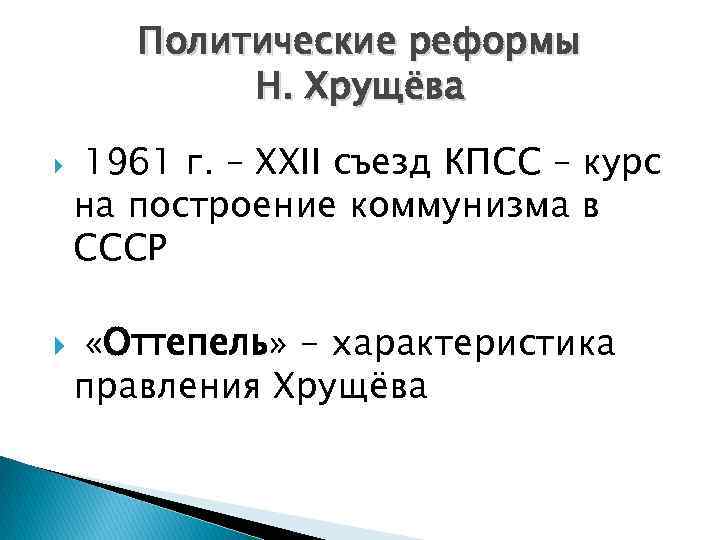 Политические реформы
Н. Хрущёва

1961 г. – XXII съезд КПСС – курс на построение коммунизма в СССР

«Оттепель» – характеристика правления Хрущёва